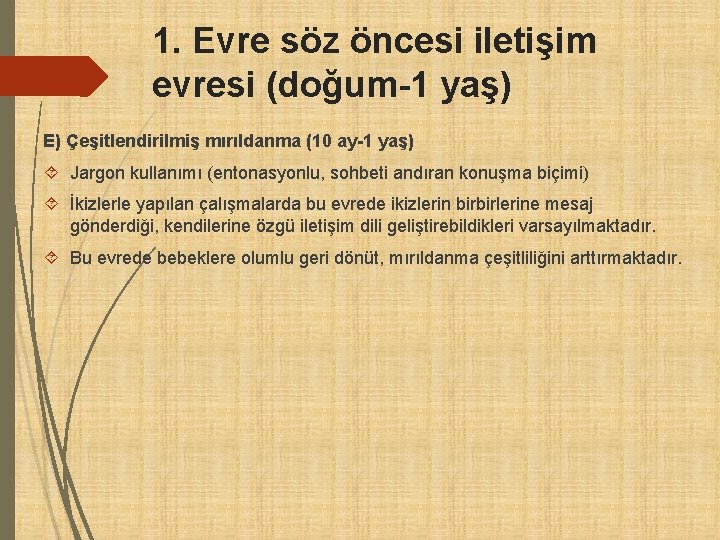 1. Evre söz öncesi iletişim evresi (doğum-1 yaş)

E) Çeşitlendirilmiş mırıldanma (10 ay-1 yaş)

Jargon kullanımı (entonasyonlu, sohbeti andıran konuşma biçimi)

İkizlerle yapılan çalışmalarda bu evrede ikizlerin birbirlerine mesaj gönderdiği, kendilerine özgü iletişim dili geliştirebildikleri varsayılmaktadır.

Bu evrede bebeklere olumlu geri dönüt, mırıldanma çeşitliliğini arttırmaktadır.